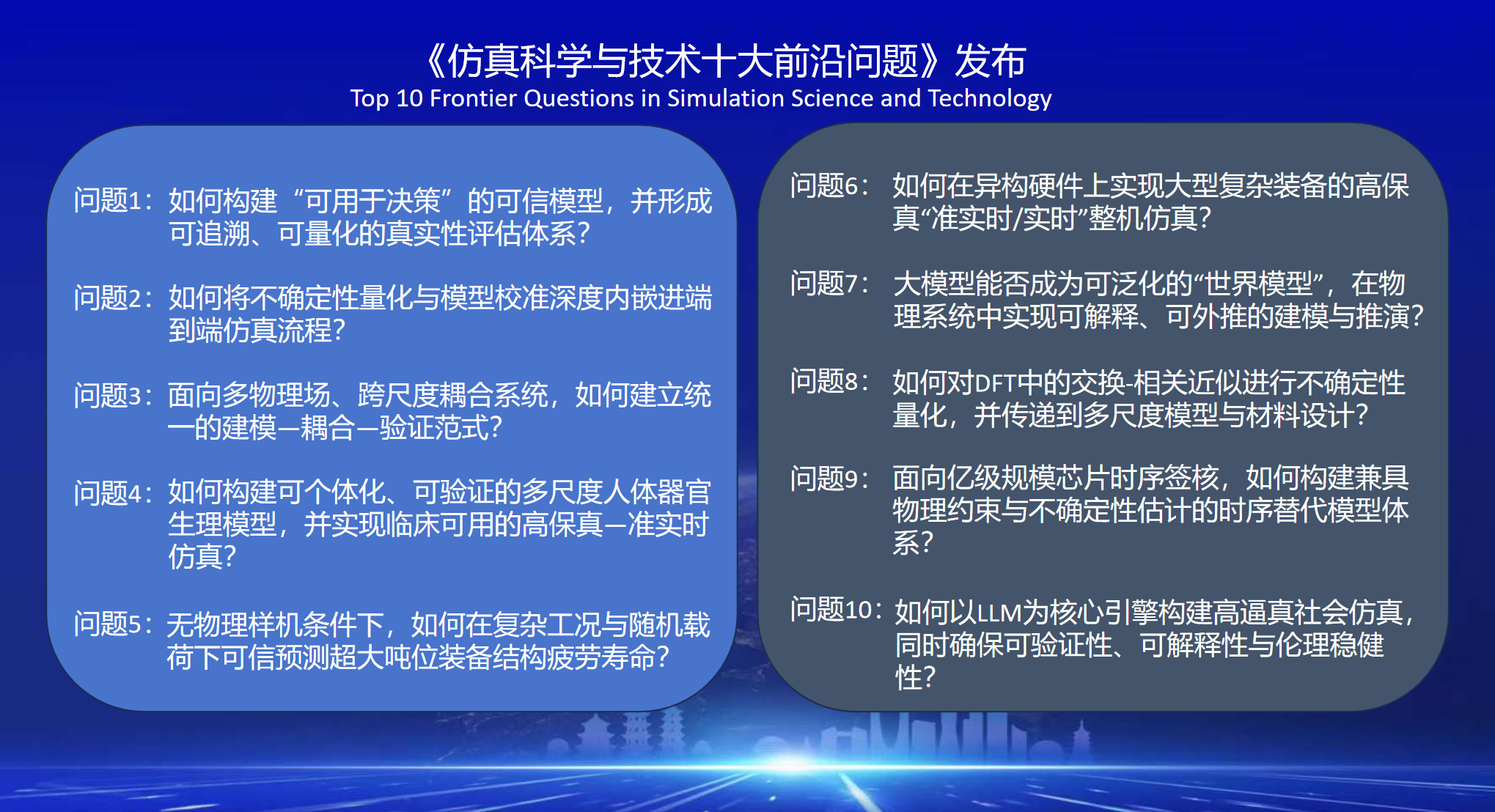 《仿真科学与技术十大前沿问题》发布
Top 10 Frontier Questions in Simulation Science and Technology

问题1：如何构建“可用于决策”的可信模型，并形成可追溯、可量化的真实性评估体系？

问题2：如何将不确定性量化与模型校准深度内嵌进端到端仿真流程？

问题3：面向多物理场、跨尺度耦合系统，如何建立统一的建模—耦合—验证范式？

问题4：如何构建可个体化、可验证的多尺度人体器官生理模型，并实现临床可用的高保真—准实时仿真？

问题5：无物理样机条件下，如何在复杂工况与随机载荷下可信预测超大吨位装备结构疲劳寿命？

问题6：如何在异构硬件上实现大型复杂装备的高保真“准实时/实时”整机仿真？

问题7：大模型能否成为可泛化的“世界模型”，在物理系统中实现可解释、可外推的建模与推演？

问题8：如何对DFT中的交换-相关近似进行不确定性量化，并传递到多尺度模型与材料设计？

问题9：面向亿级规模芯片时序签核，如何构建兼具物理约束与不确定性估计的时序替代模型体系？

问题10：如何以LLM为核心引擎构建高逼真社会仿真，同时确保可验证性、可解释性与伦理稳健性？